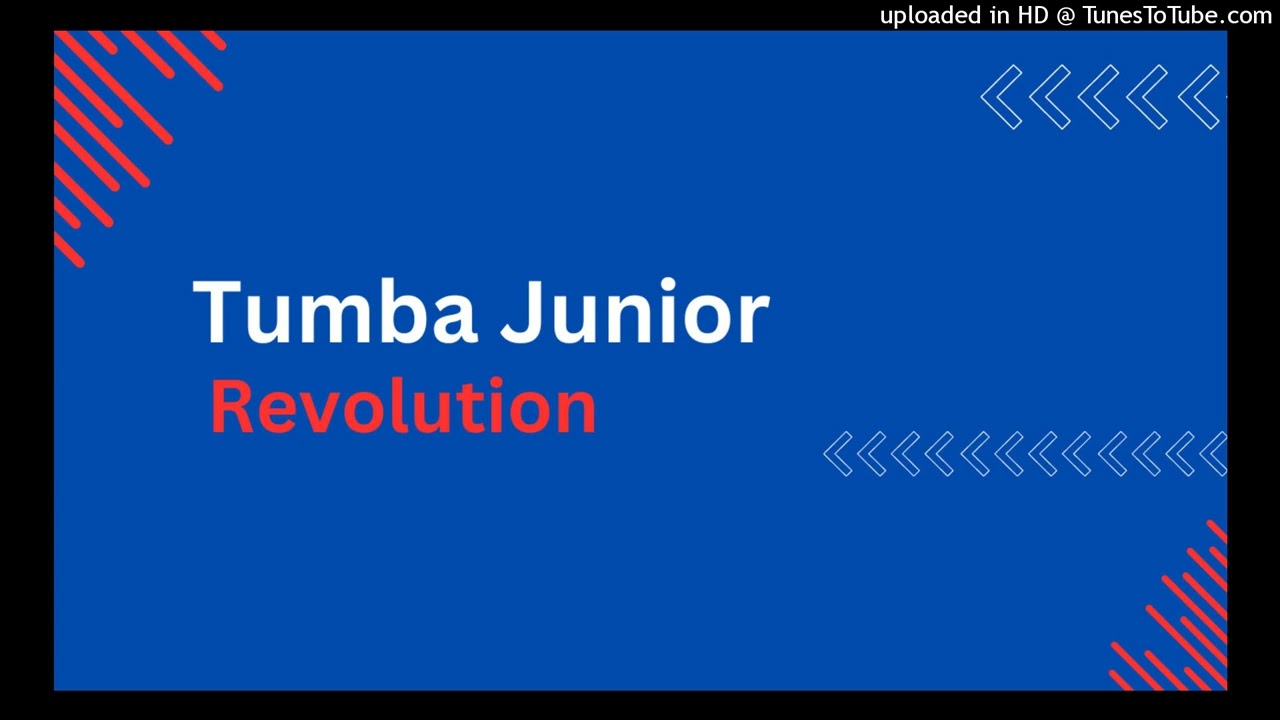 uploaded in HD @ TunesToTube.com

Tumba Junior

Revolution